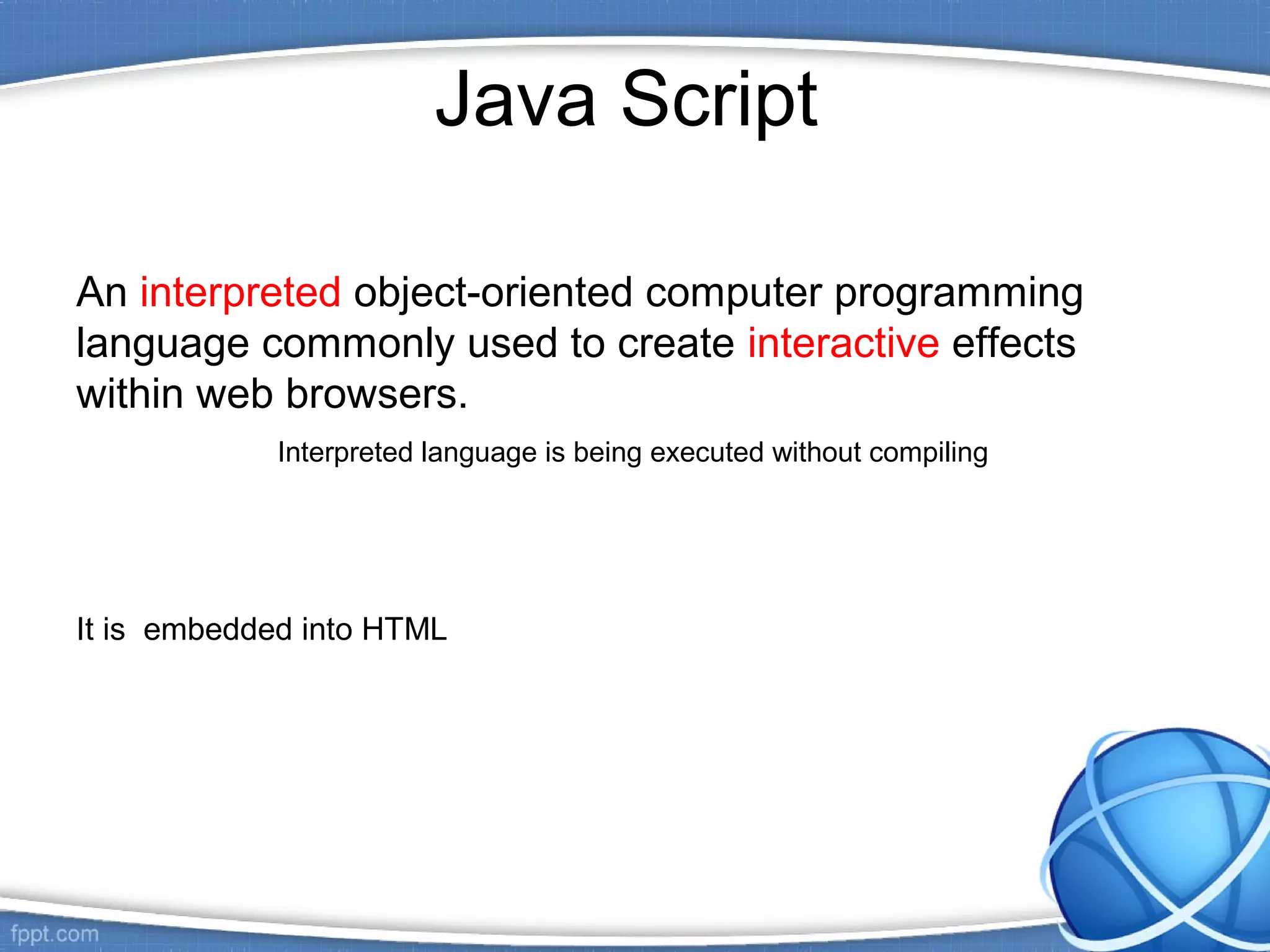 Java Script

An interpreted object-oriented computer programming language commonly used to create interactive effects within web browsers.

Interpreted language is being executed without compiling

It is  embedded into HTML

fppt.com